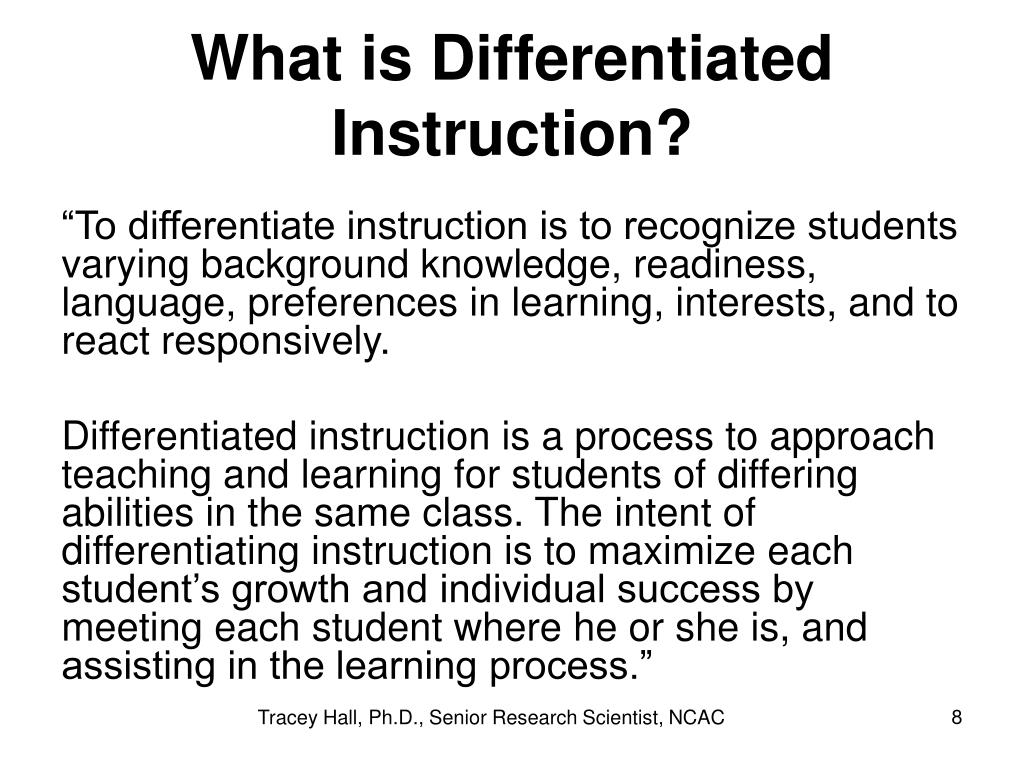 What is Differentiated Instruction?

“To differentiate instruction is to recognize students varying background knowledge, readiness, language, preferences in learning, interests, and to react responsively.

Differentiated instruction is a process to approach teaching and learning for students of differing abilities in the same class. The intent of differentiating instruction is to maximize each student’s growth and individual success by meeting each student where he or she is, and assisting in the learning process.”

Tracey Hall, Ph.D., Senior Research Scientist, NCAC

8